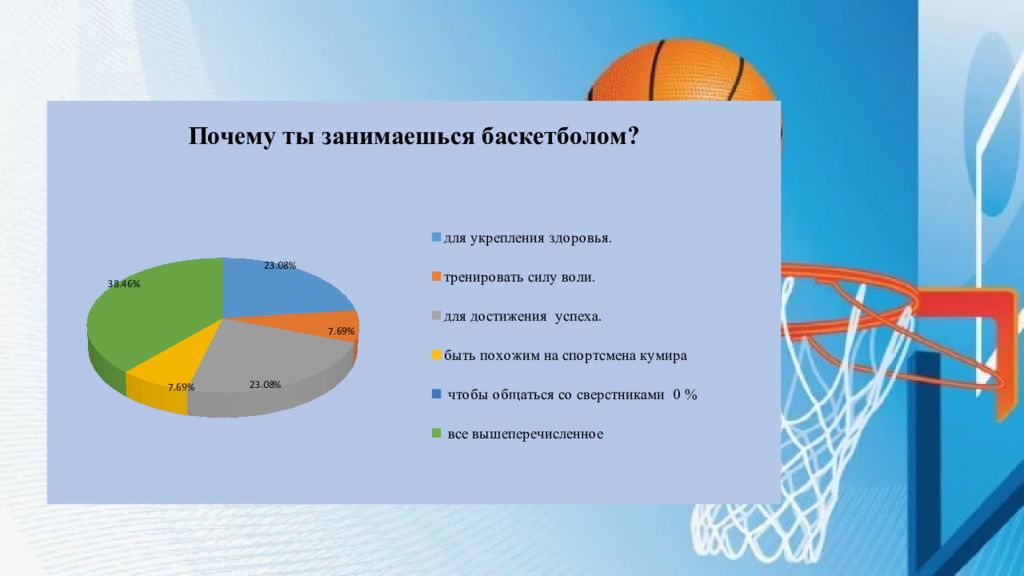 Почему ты занимаешься баскетболом?

23.08%
7.69%
23.08%
7.69%
38.46%

для укрепления здоровья.
тренировать силу воли.
для достижения успеха.
быть похожим на спортсмена кумира
чтобы общаться со сверстниками 0 %
все вышеперечисленное